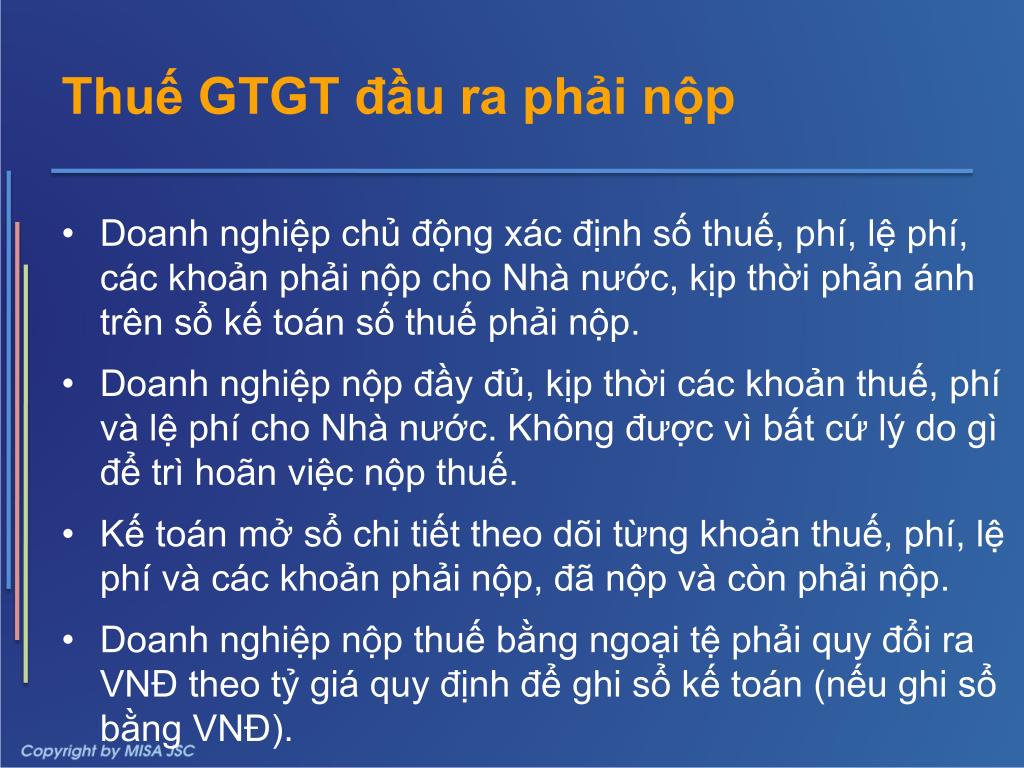 Thuế GTGT đầu ra phải nộp

• Doanh nghiệp chủ động xác định số thuế, phí, lệ phí, các khoản phải nộp cho Nhà nước, kịp thời phản ánh trên sổ kế toán số thuế phải nộp.

• Doanh nghiệp nộp đầy đủ, kịp thời các khoản thuế, phí và lệ phí cho Nhà nước. Không được vì bất cứ lý do gì để trì hoãn việc nộp thuế.

• Kế toán mở sổ chi tiết theo dõi từng khoản thuế, phí, lệ phí và các khoản phải nộp, đã nộp và còn phải nộp.

• Doanh nghiệp nộp thuế bằng ngoại tệ phải quy đổi ra VNĐ theo tỷ giá quy định để ghi sổ kế toán (nếu ghi sổ bằng VNĐ).

Copyright by MISA JSC